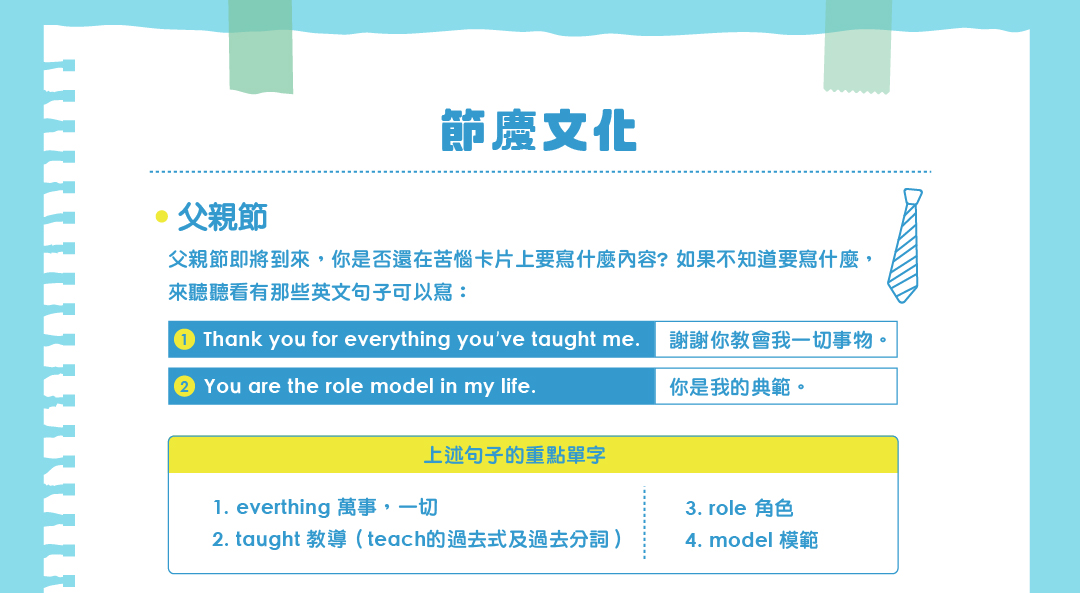 節慶文化

父親節

父親節即將到來，你是否還在苦惱卡片上要寫什麼內容? 如果不知道要寫什麼，來聽聽看有那些英文句子可以寫：

| | |
|---|---|
| 1 Thank you for everything you've taught me. | 謝謝你教會我一切事物。 |
| 2 You are the role model in my life. | 你是我的典範。 |

上述句子的重點單字

1. everthing 萬事，一切
2. taught 教導（teach的過去式及過去分詞）

3. role 角色
4. model 模範